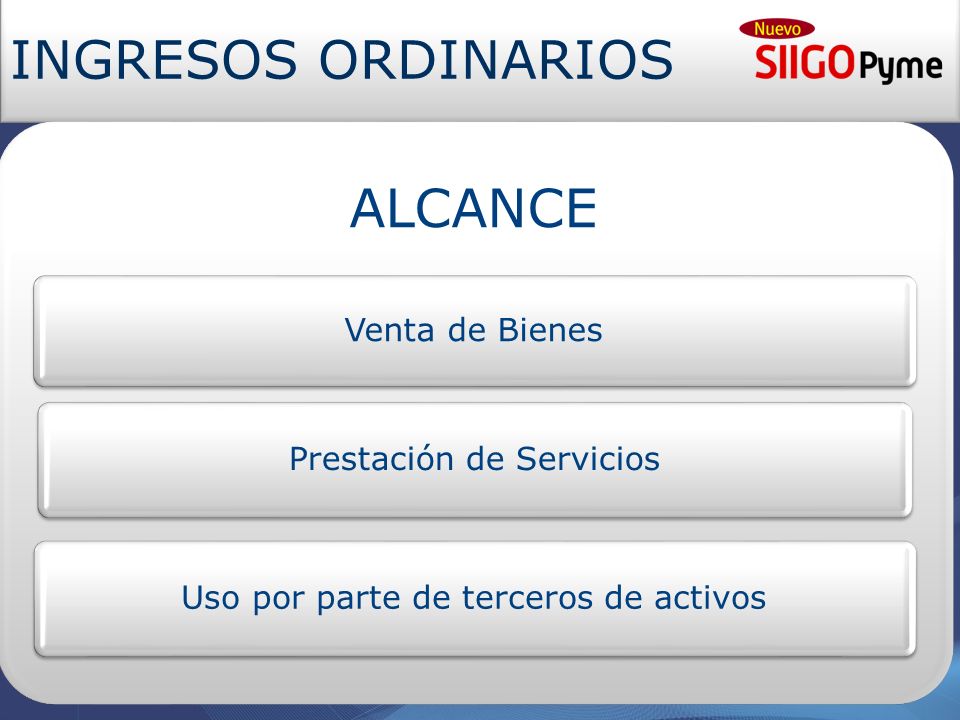 INGRESOS ORDINARIOS

Nuevo SIIGO Pyme

ALCANCE

Venta de Bienes

Prestación de Servicios

Uso por parte de terceros de activos